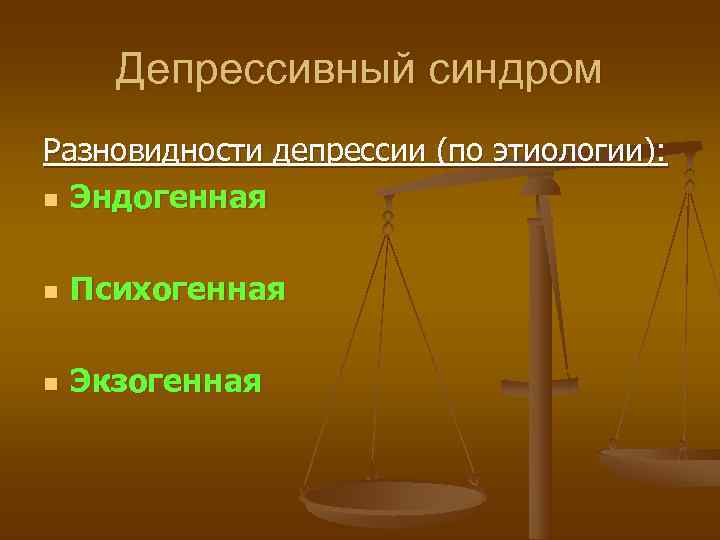 Депрессивный синдром

Разновидности депрессии (по этиологии):

Эндогенная

Психогенная

Экзогенная